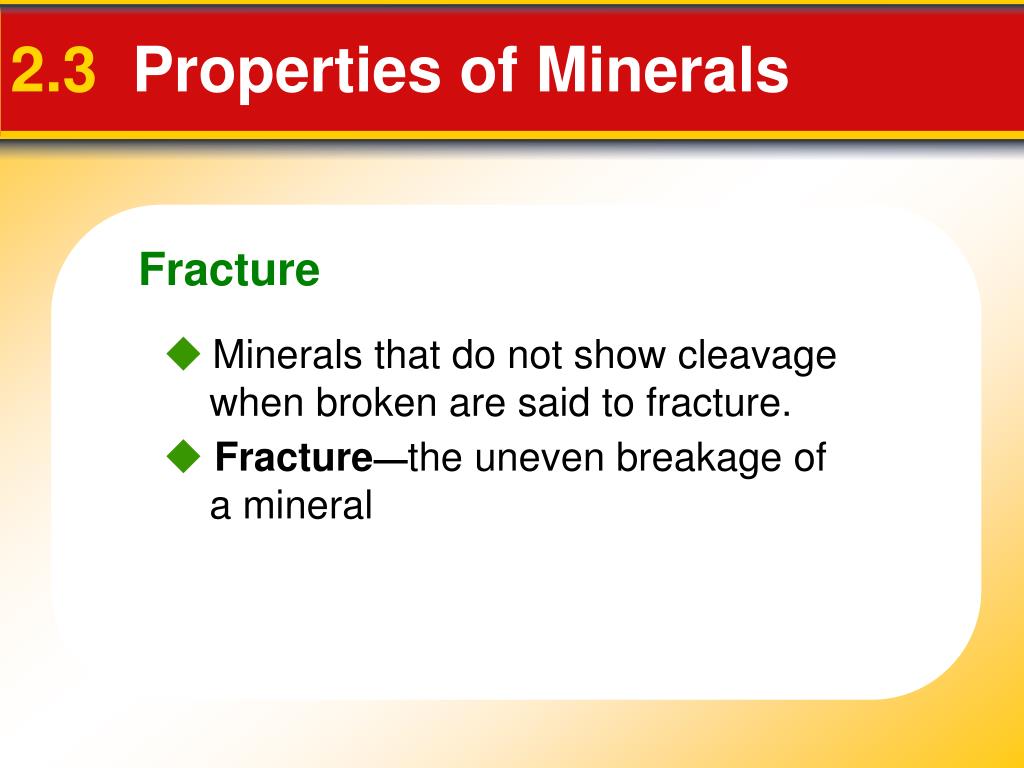 2.3 Properties of Minerals

Fracture

◆ Minerals that do not show cleavage when broken are said to fracture.

◆ Fracture—the uneven breakage of a mineral